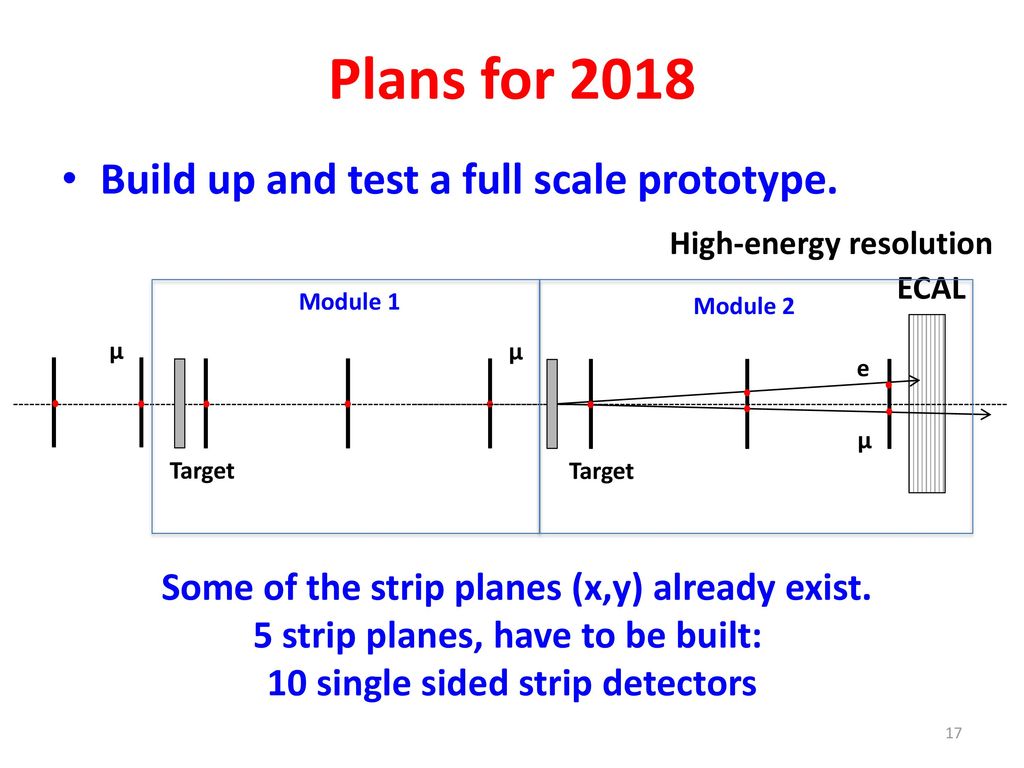 Plans for 2018

• Build up and test a full scale prototype.

High-energy resolution ECAL

Module 1

Module 2

μ

μ

e

μ

Target

Target

Some of the strip planes (x,y) already exist.
5 strip planes, have to be built:
10 single sided strip detectors

17